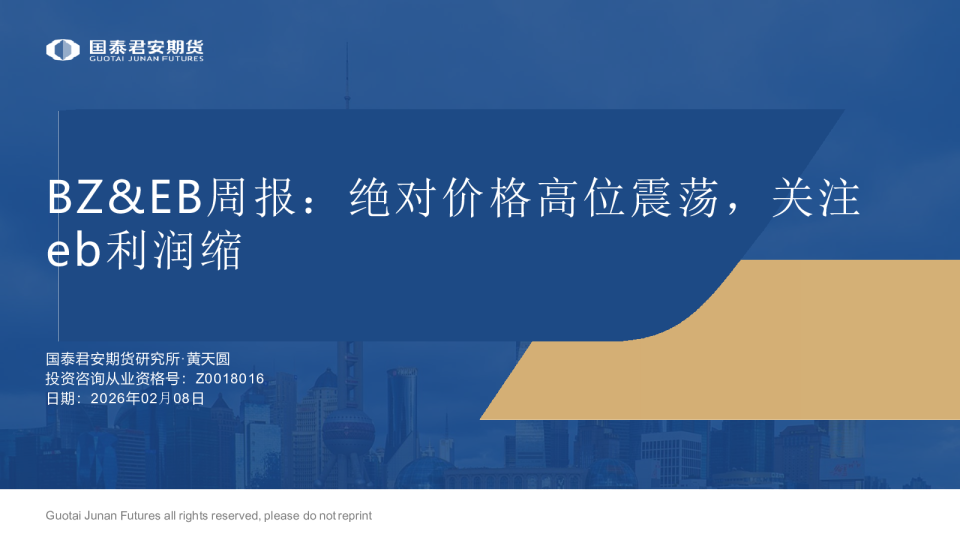 国泰君安期货
GUOTAI JUNAN FUTURES

BZ&EB周报：绝对价格高位震荡，关注eb利润缩

国泰君安期货研究所·黄天圆
投资咨询从业资格号：Z0018016
日期：2026年02月08日

Guotai Junan Futures all rights reserved, please do not reprint